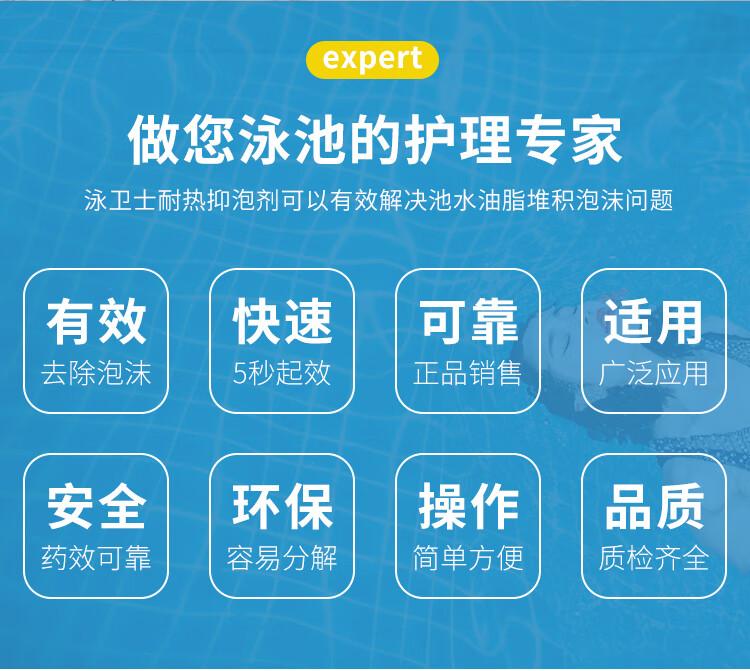 expert

做您泳池的护理专家

泳卫士耐热抑泡剂可以有效解决池水油脂堆积泡沫问题

有效
去除泡沫

快速
5秒起效

可靠
正品销售

适用
广泛应用

安全
药效可靠

环保
容易分解

操作
简单方便

品质
质检齐全